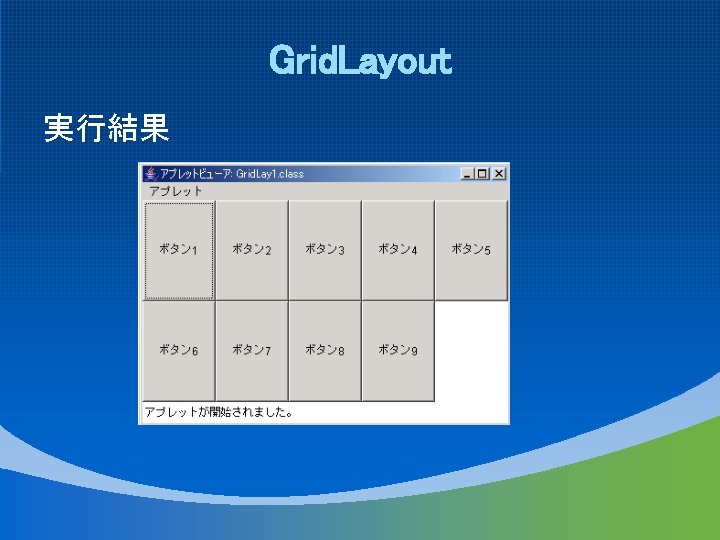 GridLayout

実行結果

アプレットビューア: GridLay1.class

アプレット

ボタン1 ボタン2 ボタン3 ボタン4 ボタン5

ボタン6 ボタン7 ボタン8 ボタン9

アプレットが開始されました。